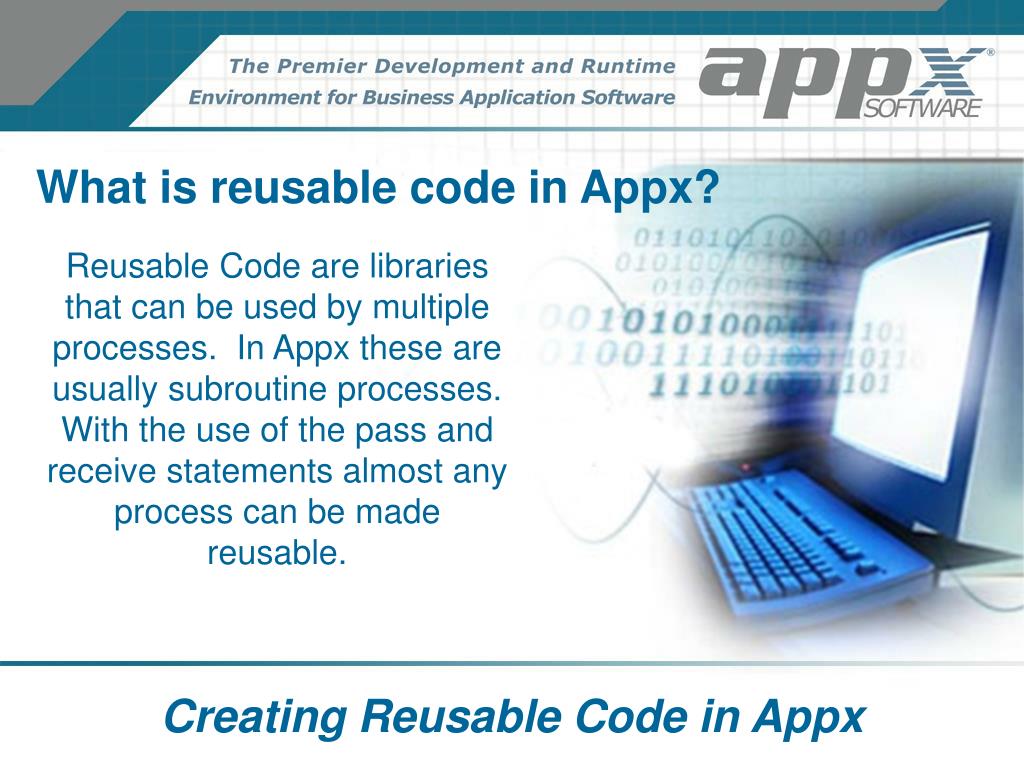 The Premier Development and Runtime Environment for Business Application Software

appx® SOFTWARE

What is reusable code in Appx?

Reusable Code are libraries that can be used by multiple processes. In Appx these are usually subroutine processes. With the use of the pass and receive statements almost any process can be made reusable.

Creating Reusable Code in Appx